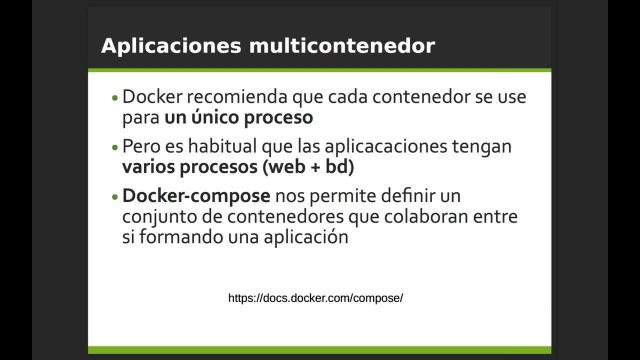 Aplicaciones multicontenedor

• Docker recomienda que cada contenedor se use para **un único proceso**

• Pero es habitual que las aplicacaciones tengan **varios procesos (web + bd)**

• **Docker-compose** nos permite definir un conjunto de contenedores que colaboran entre si formando una aplicación

https://docs.docker.com/compose/